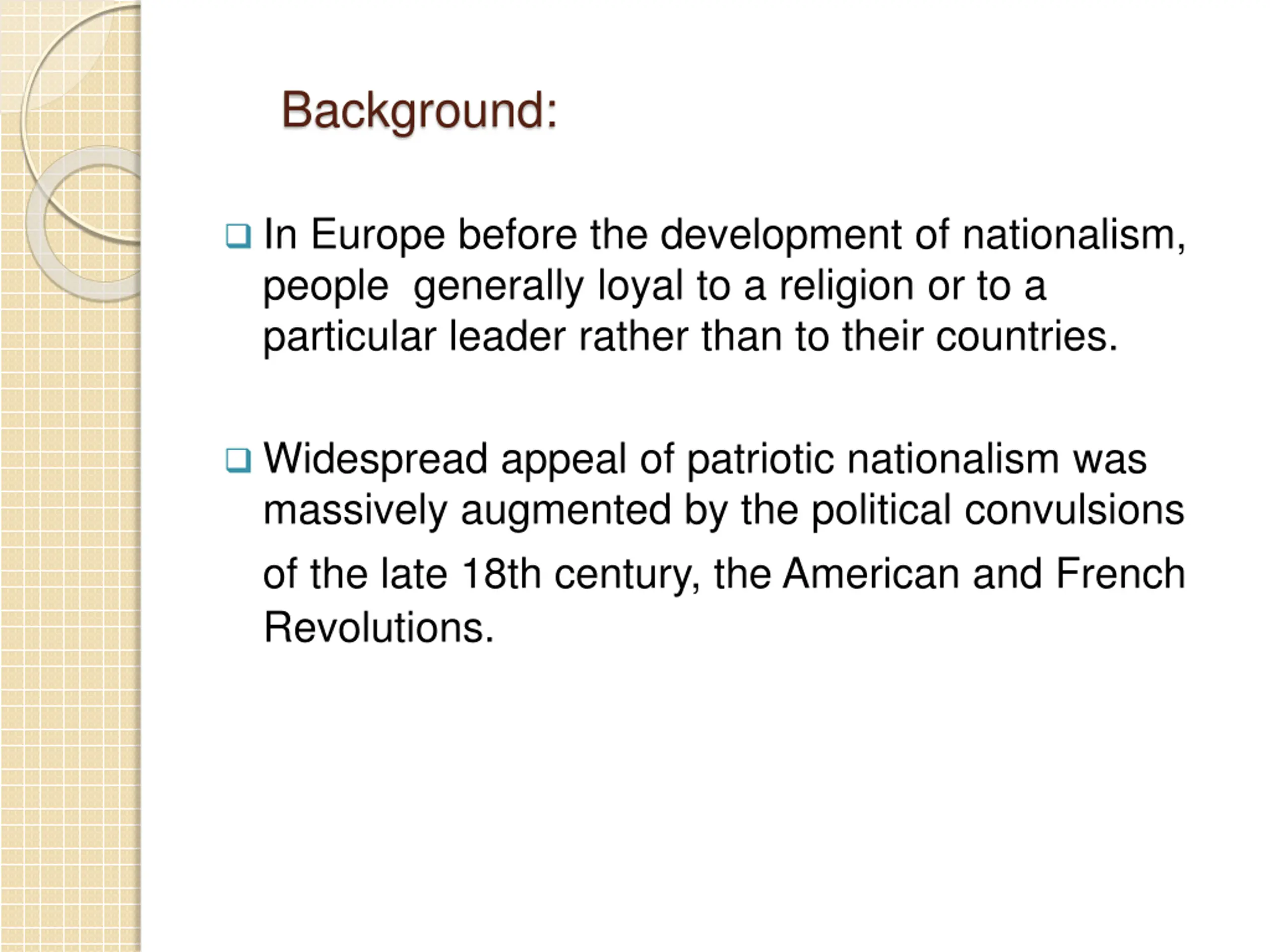 Background:

❑ In Europe before the development of nationalism, people  generally loyal to a religion or to a particular leader rather than to their countries.

❑ Widespread appeal of patriotic nationalism was massively augmented by the political convulsions of the late 18th century, the American and French Revolutions.